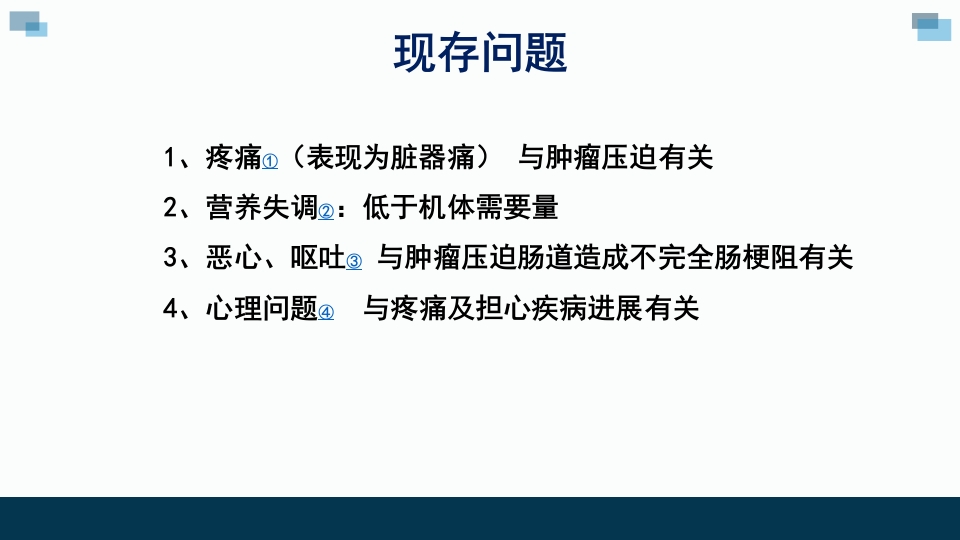 现存问题

1、疼痛①（表现为脏器痛） 与肿瘤压迫有关

2、营养失调②：低于机体需要量

3、恶心、呕吐③ 与肿瘤压迫肠道造成不完全肠梗阻有关

4、心理问题④ 与疼痛及担心疾病进展有关